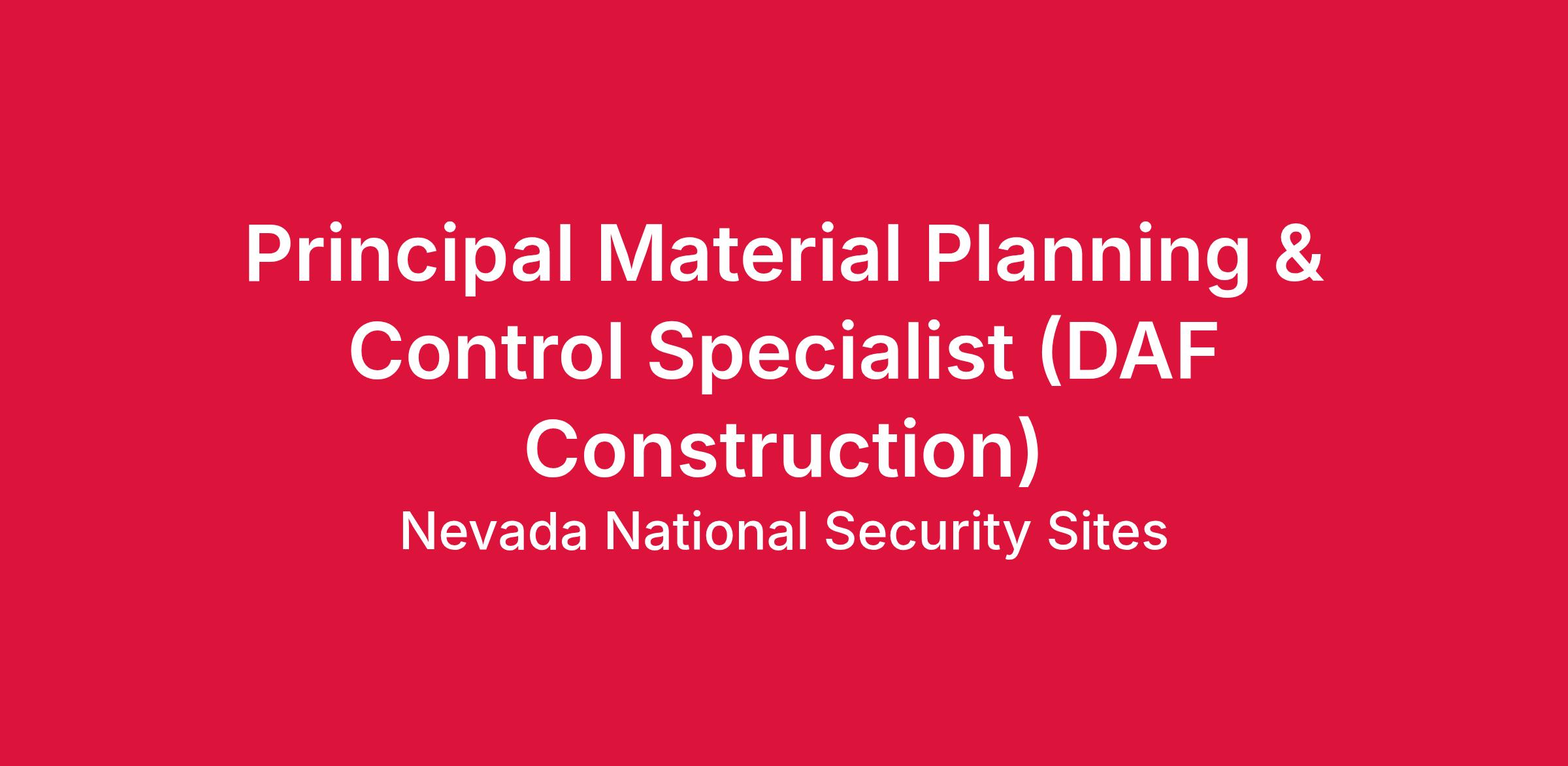 Principal Material Planning & Control Specialist (DAF Construction)

Nevada National Security Sites